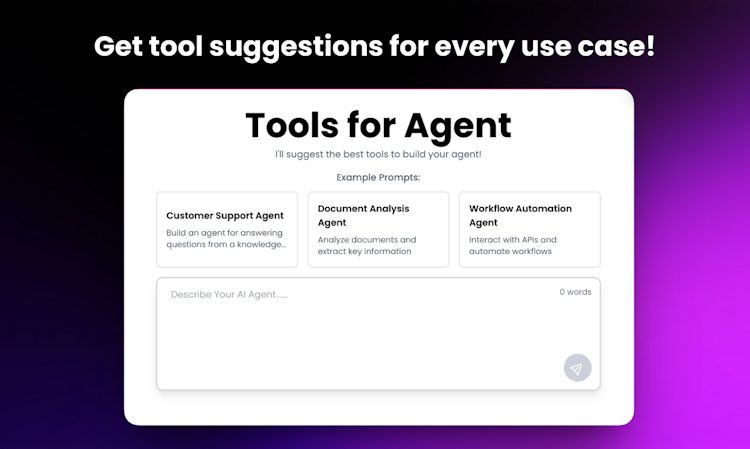 Get tool suggestions for every use case!

Tools for Agent

I'll suggest the best tools to build your agent!

Example Prompts:

Customer Support Agent
Build an agent for answering questions from a knowledge...

Document Analysis Agent
Analyze documents and extract key information

Workflow Automation Agent
Interact with APIs and automate workflows

Describe Your AI Agent......

0 words